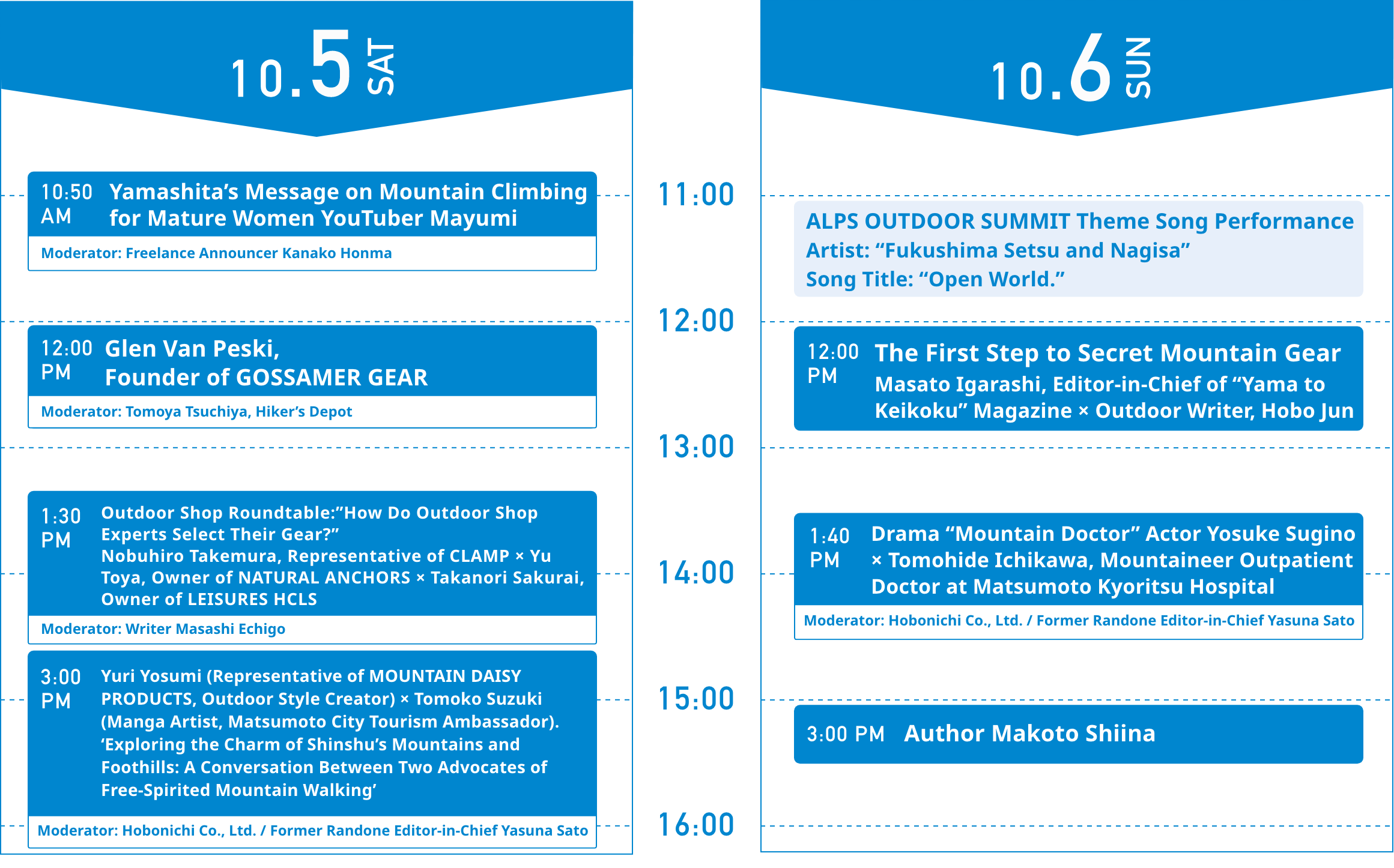 10.5 SAT

10:50 AM Yamashita’s Message on Mountain Climbing for Mature Women YouTuber Mayumi

Moderator: Freelance Announcer Kanako Honma

12:00 PM Glen Van Peski, Founder of GOSSAMER GEAR

Moderator: Tomoya Tsuchiya, Hiker’s Depot

1:30 PM Outdoor Shop Roundtable:”How Do Outdoor Shop Experts Select Their Gear?” Nobuhiro Takemura, Representative of CLAMP × Yu Toya, Owner of NATURAL ANCHORS × Takanori Sakurai, Owner of LEISURES HCLS

Moderator: Writer Masashi Echigo

3:00 PM Yuri Yosumi (Representative of MOUNTAIN DAISY PRODUCTS, Outdoor Style Creator) × Tomoko Suzuki (Manga Artist, Matsumoto City Tourism Ambassador). ‘Exploring the Charm of Shinshu’s Mountains and Foothills: A Conversation Between Two Advocates of Free-Spirited Mountain Walking’

Moderator: Hobonichi Co., Ltd. / Former Randone Editor-in-Chief Yasuna Sato

11:00

12:00

13:00

14:00

15:00

16:00

10.6 SUN

ALPS OUTDOOR SUMMIT Theme Song Performance
Artist: “Fukushima Setsu and Nagisa”
Song Title: “Open World.”

12:00 PM The First Step to Secret Mountain Gear
Masato Igarashi, Editor-in-Chief of “Yama to Keikoku” Magazine × Outdoor Writer, Hobo Jun

1:40 PM Drama “Mountain Doctor” Actor Yosuke Sugino × Tomohide Ichikawa, Mountaineer Outpatient Doctor at Matsumoto Kyoritsu Hospital

Moderator: Hobonichi Co., Ltd. / Former Randone Editor-in-Chief Yasuna Sato

3:00 PM Author Makoto Shiina